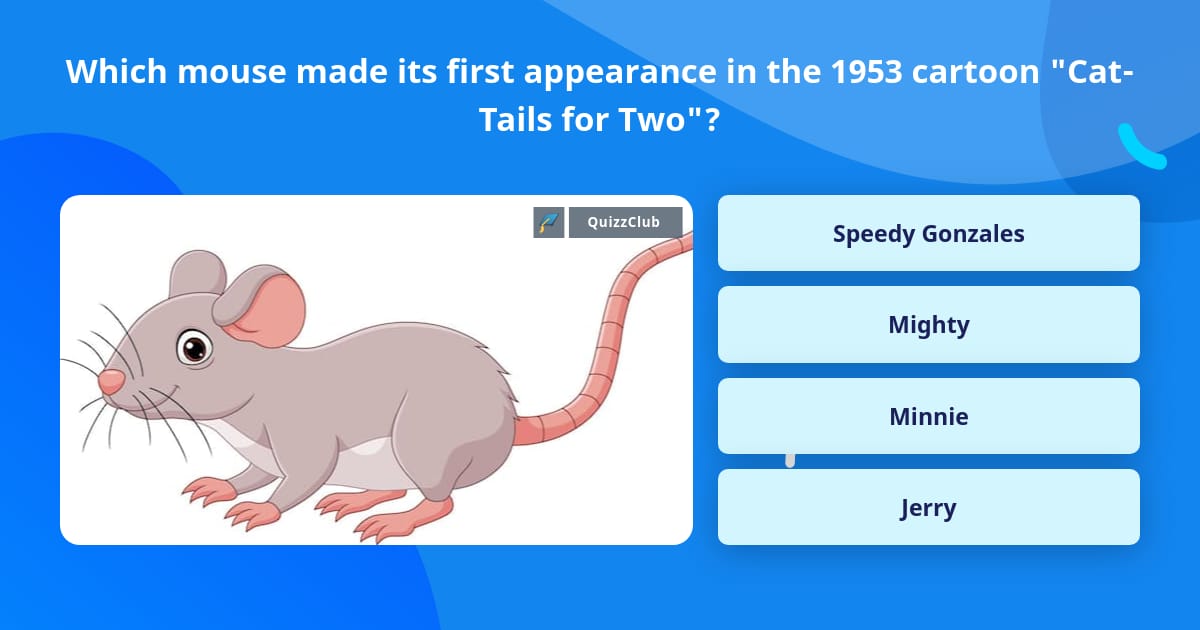 Which mouse made its first appearance in the 1953 cartoon "Cat-Tails for Two"?

QuizzClub

Speedy Gonzales

Mighty

Minnie

Jerry